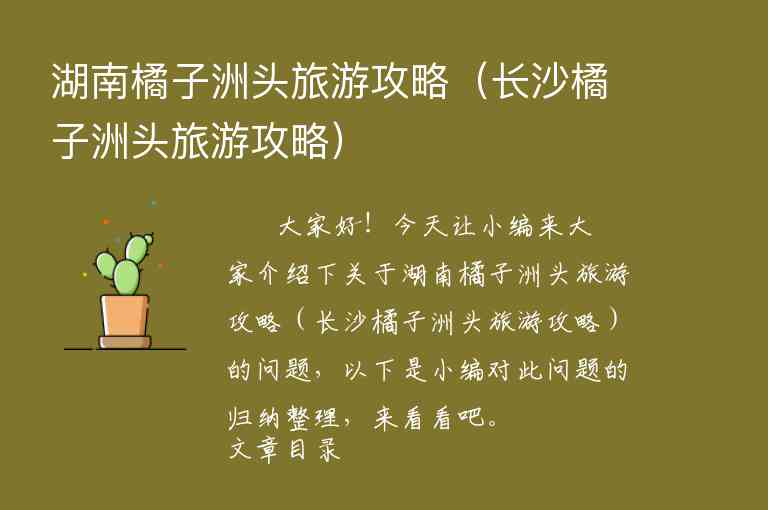 湖南橘子洲头旅游攻略（长沙橘子洲头旅游攻略）

大家好！今天让小编来大家介绍下关于湖南橘子洲头旅游攻略（长沙橘子洲头旅游攻略）的问题，以下是小编对此问题的归纳整理，来看看吧。

文章目录